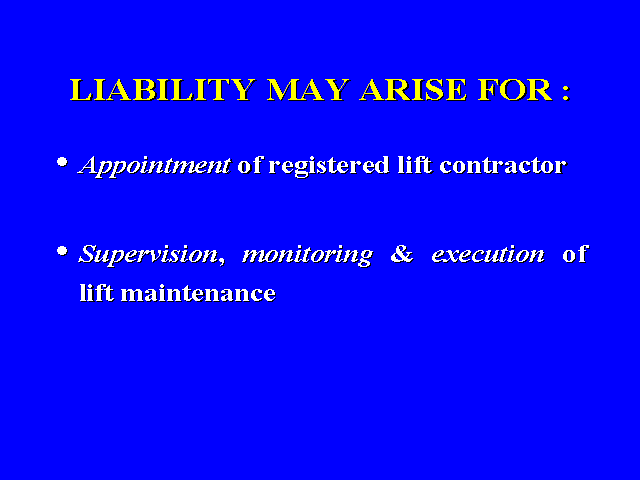 LIABILITY MAY ARISE FOR :

• Appointment of registered lift contractor

• Supervision, monitoring & execution of lift maintenance